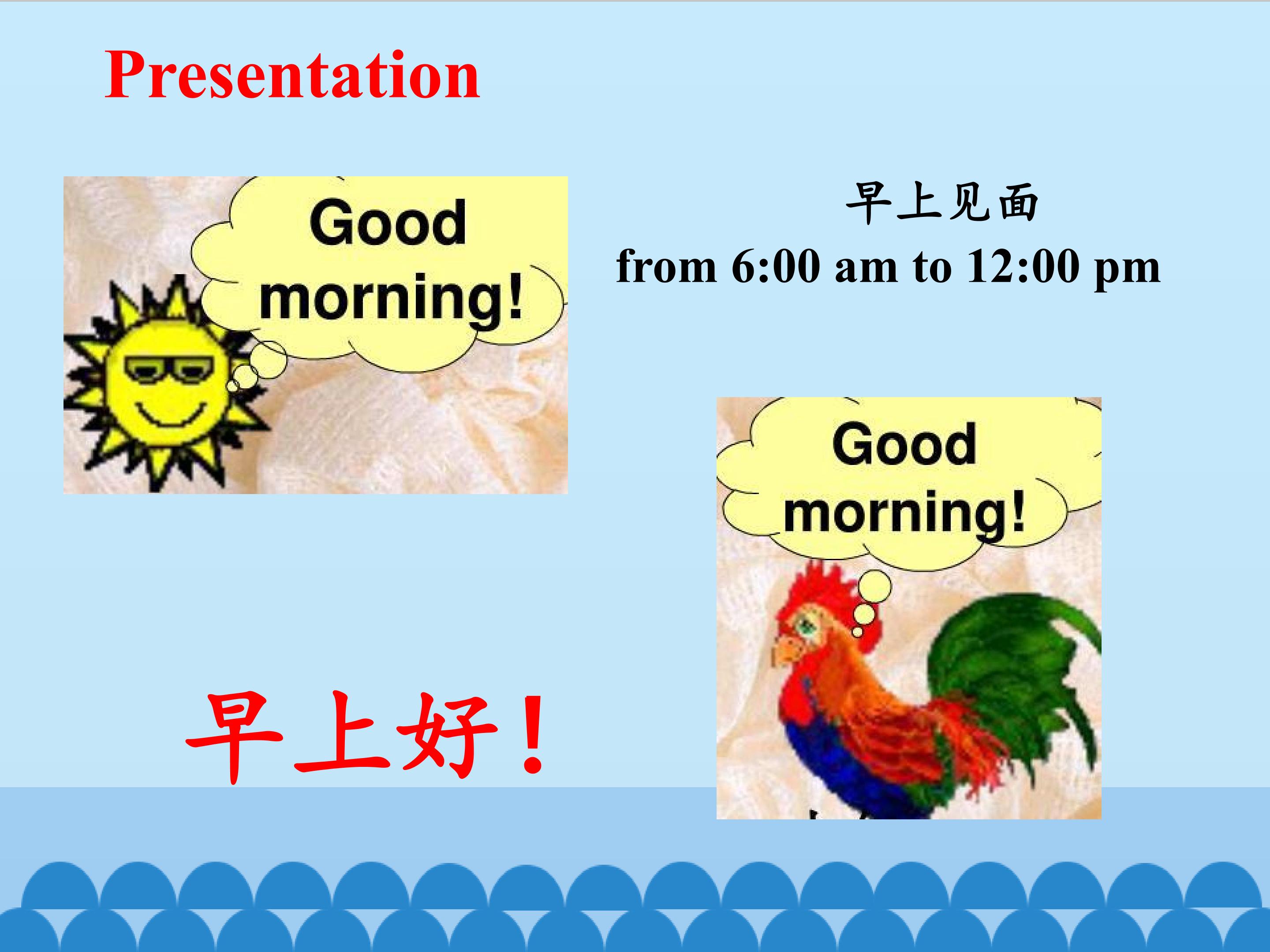 Presentation

Good morning!

早上见面
from 6:00 am to 12:00 pm

Good morning!

早上好!